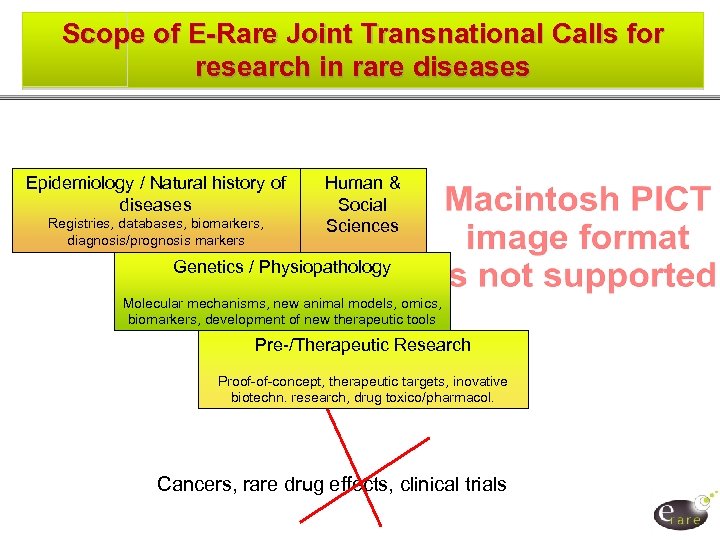 Scope of E-Rare Joint Transnational Calls for research in rare diseases

Epidemiology / Natural history of diseases
Registries, databases, biomarkers, diagnosis/prognosis markers

Human & Social Sciences

Macintosh PICT image format s not supported

Genetics / Physiopathology

Molecular mechanisms, new animal models, omics, biomarkers, development of new therapeutic tools

Pre-/Therapeutic Research

Proof-of-concept, therapeutic targets, inovative biotechn. research, drug toxico/pharmacol.

Cancers, rare drug effects, clinical trials

e rare